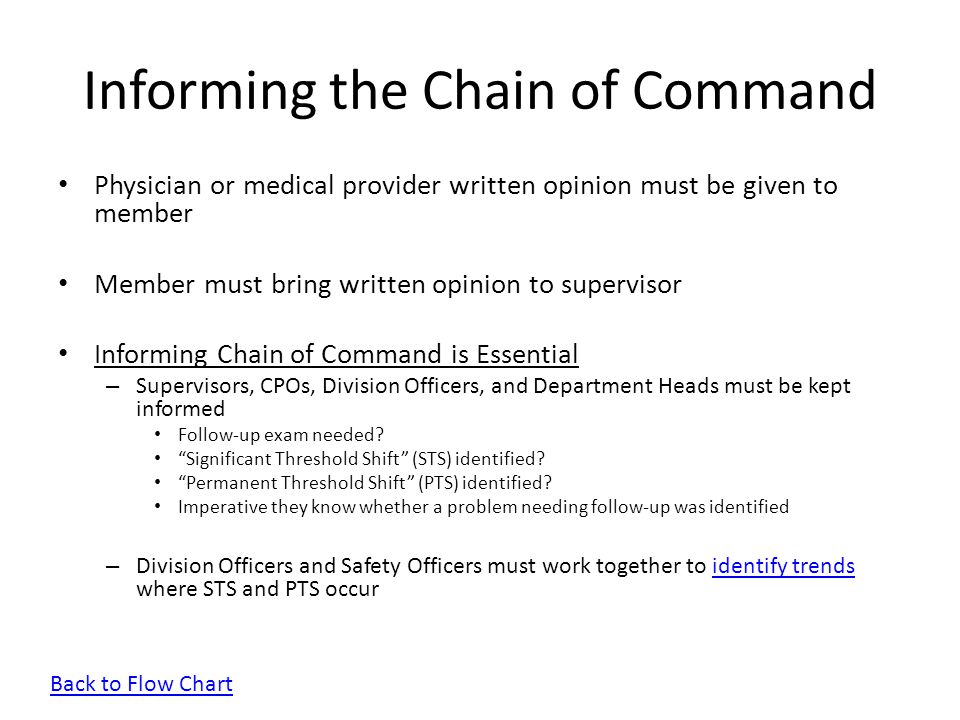 Informing the Chain of Command

• Physician or medical provider written opinion must be given to member

• Member must bring written opinion to supervisor

• Informing Chain of Command is Essential
– Supervisors, CPOs, Division Officers, and Department Heads must be kept informed
• Follow-up exam needed?
• “Significant Threshold Shift” (STS) identified?
• “Permanent Threshold Shift” (PTS) identified?
• Imperative they know whether a problem needing follow-up was identified

– Division Officers and Safety Officers must work together to identify trends where STS and PTS occur

Back to Flow Chart